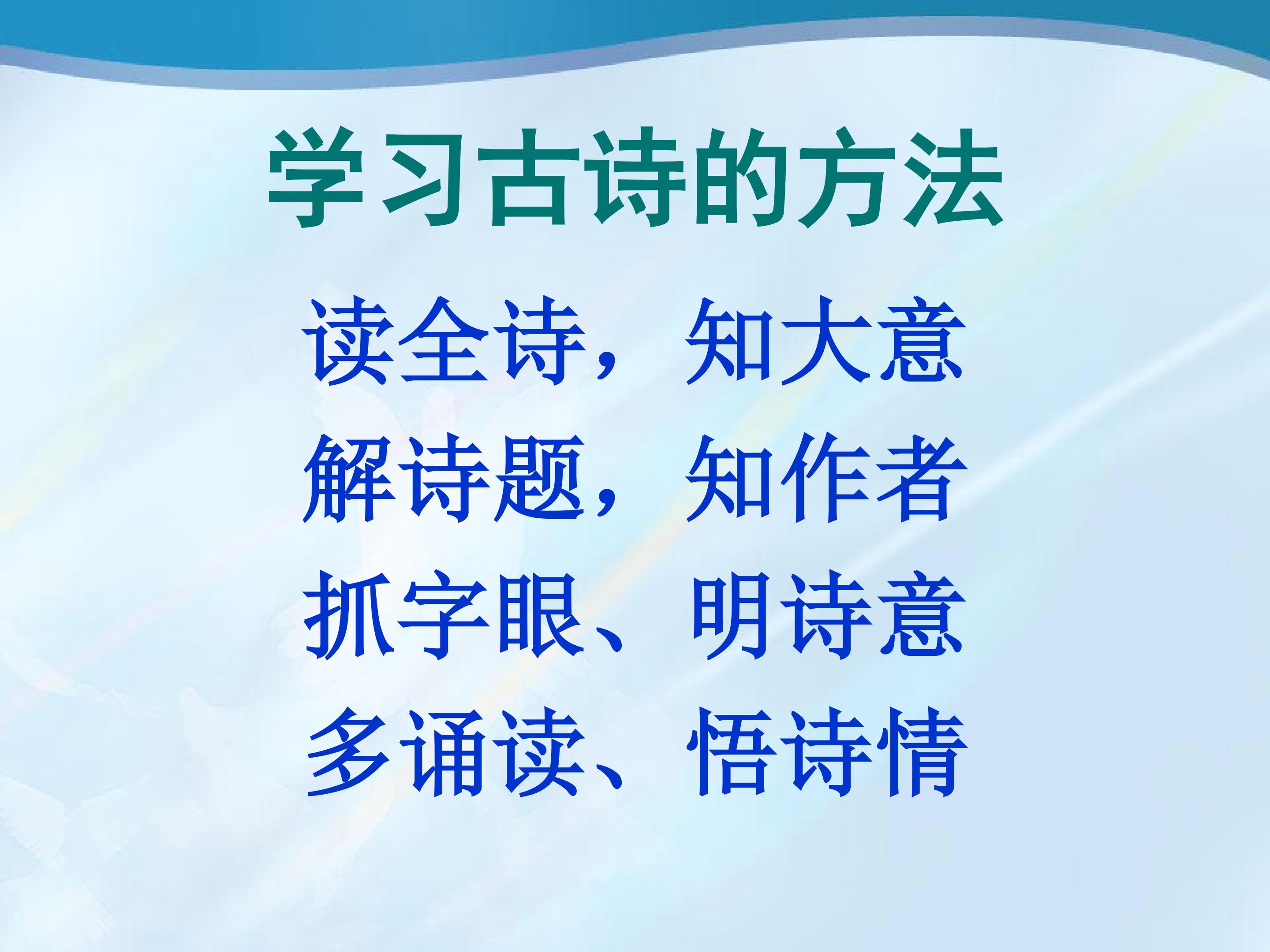 学习古诗的方法

读全诗，知大意

解诗题，知作者

抓字眼、明诗意

多诵读、悟诗情